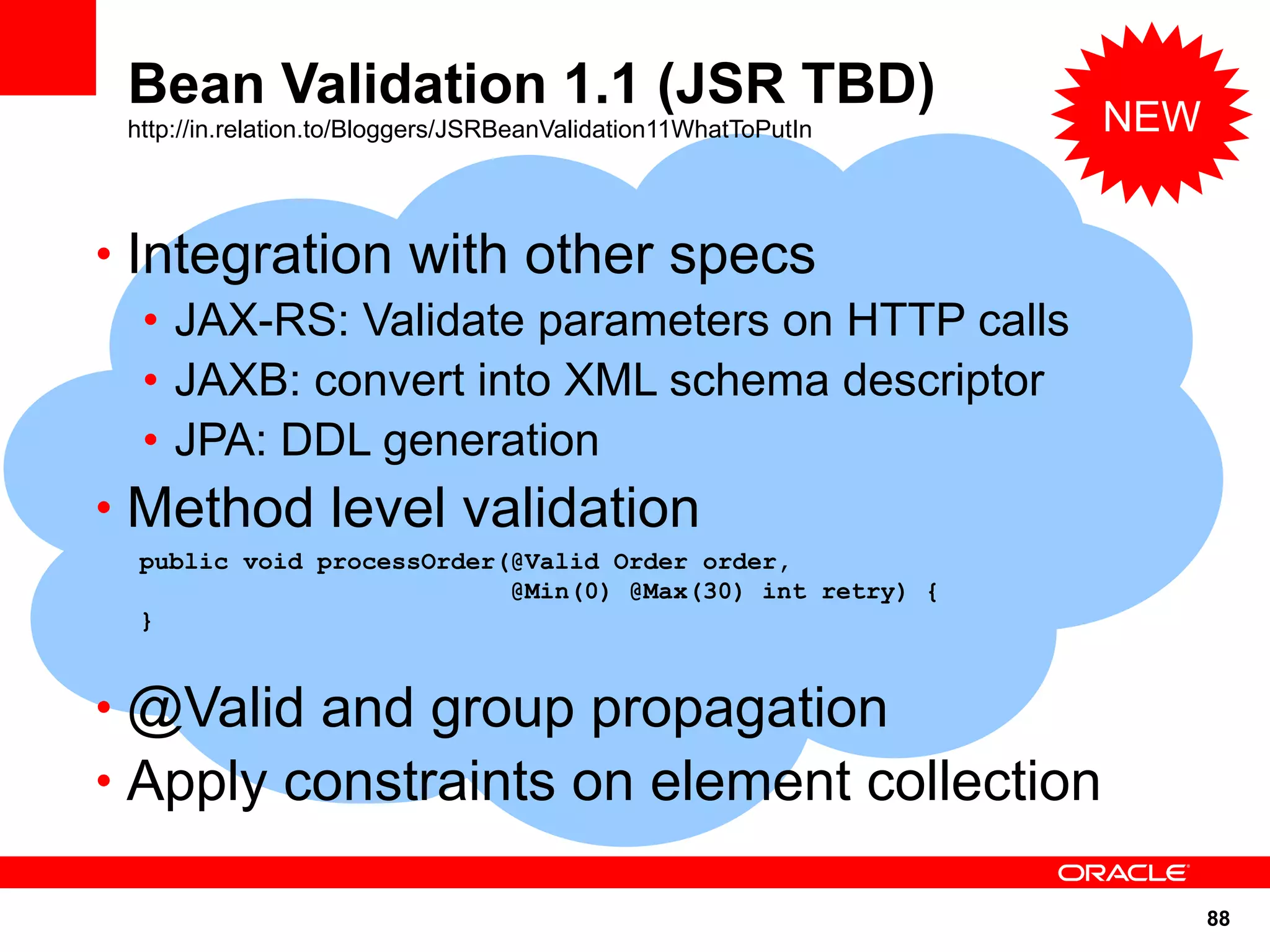 Bean Validation 1.1 (JSR TBD)
http://in.relation.to/Bloggers/JSRBeanValidation11WhatToPutIn

NEW

• Integration with other specs
  • JAX-RS: Validate parameters on HTTP calls
  • JAXB: convert into XML schema descriptor
  • JPA: DDL generation
• Method level validation

public void processOrder(@Valid Order order,
                         @Min(0) @Max(30) int retry) {
}

• @Valid and group propagation
• Apply constraints on element collection

ORACLE

88